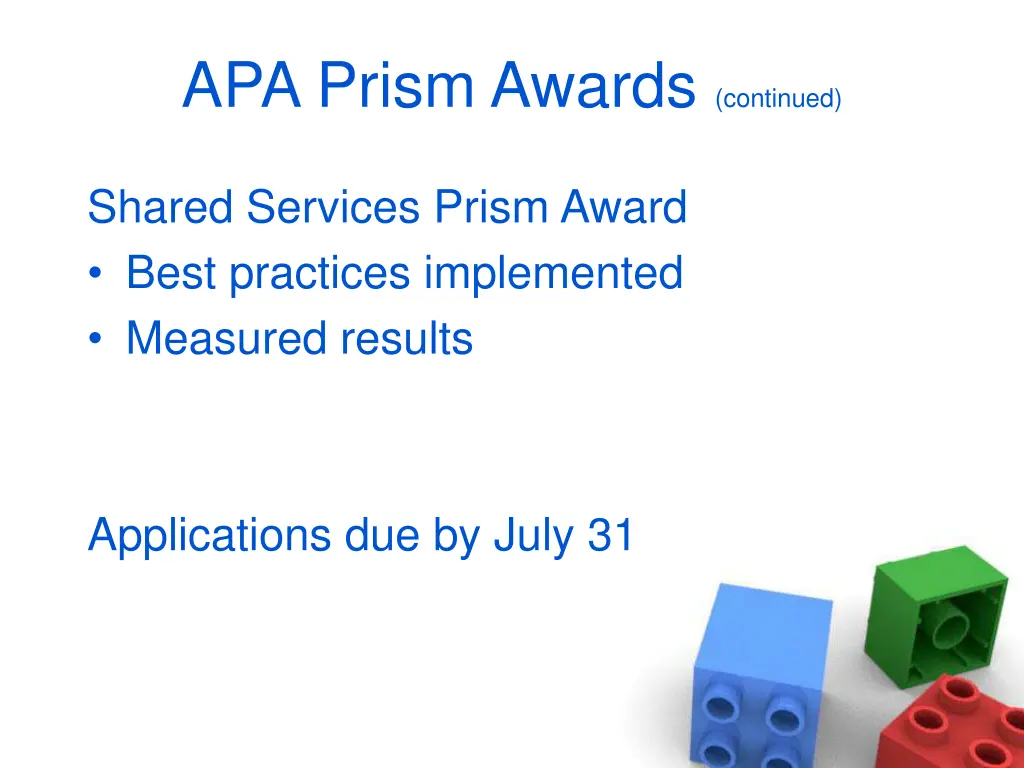 APA Prism Awards (continued)

Shared Services Prism Award
• Best practices implemented
• Measured results

Applications due by July 31